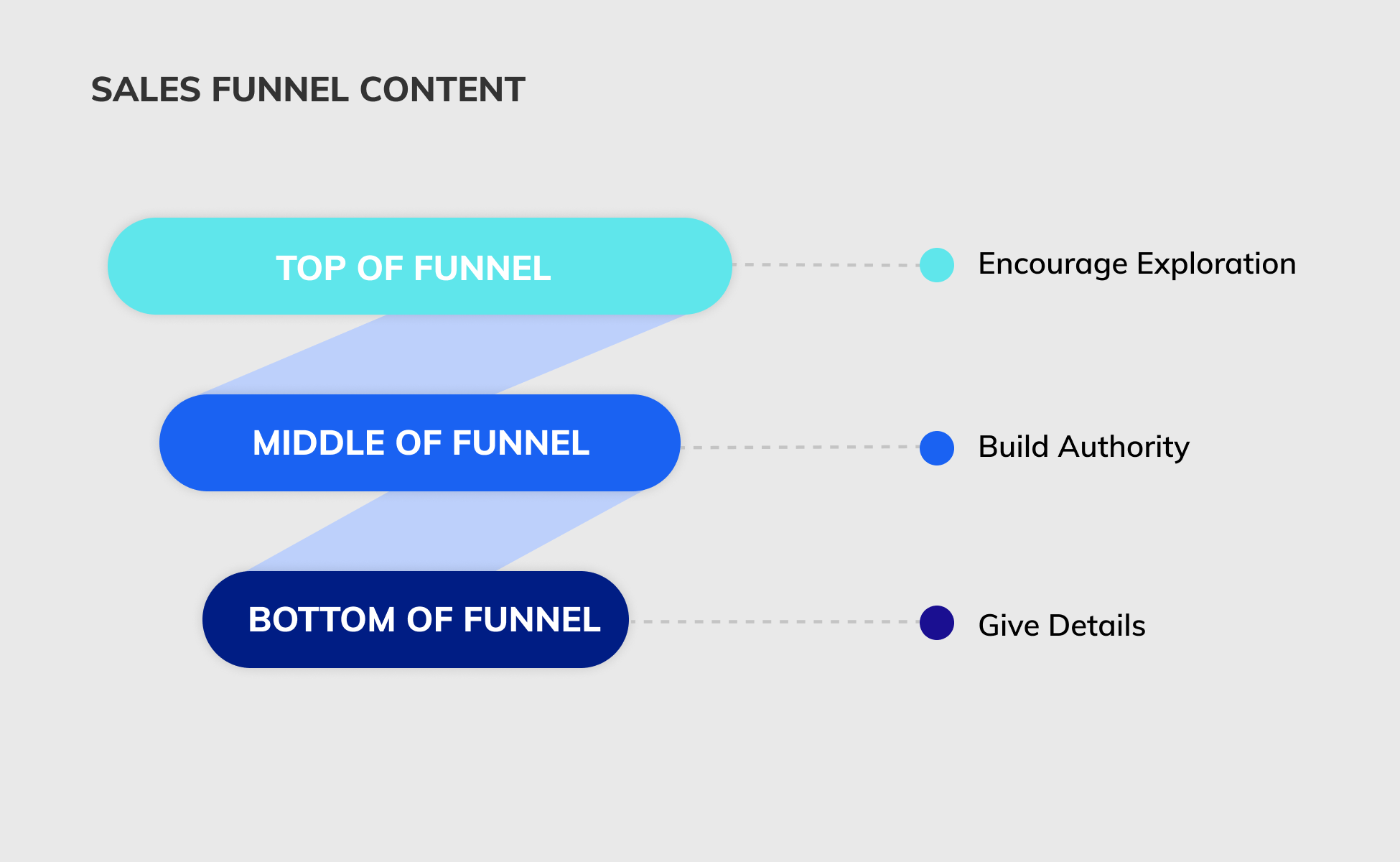 SALES FUNNEL CONTENT

TOP OF FUNNEL

Encourage Exploration

MIDDLE OF FUNNEL

Build Authority

BOTTOM OF FUNNEL

Give Details